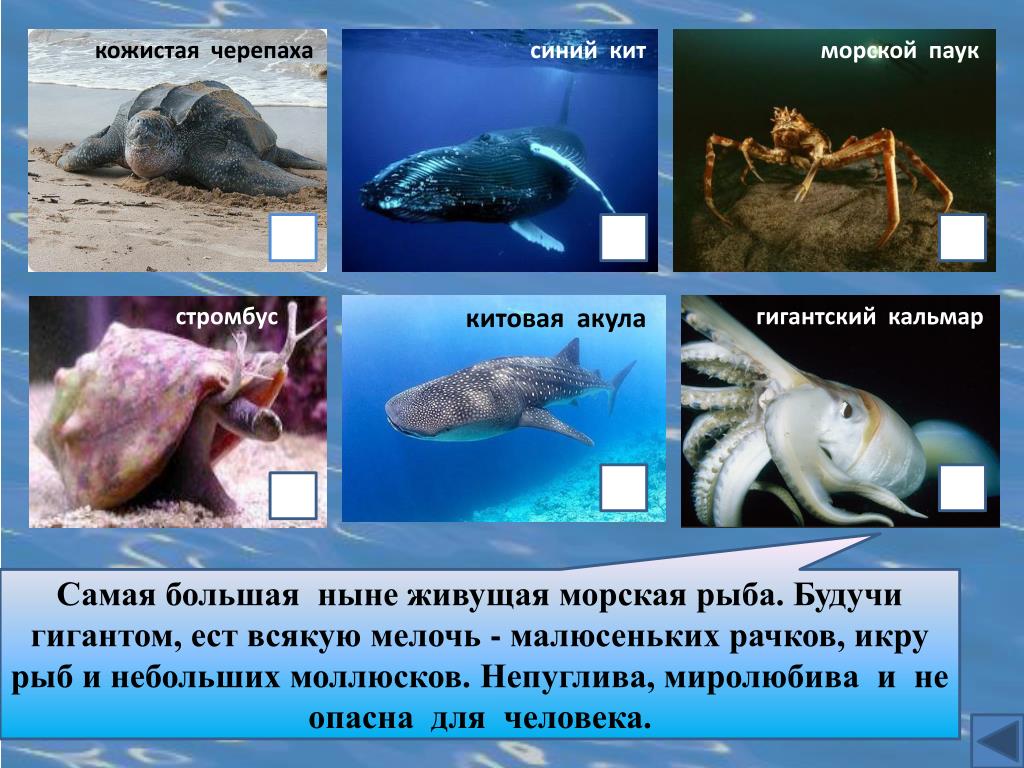 кожистая черепаха

синий кит

морской паук

стромбус

китовая акула

гигантский кальмар

Самая большая ныне живущая морская рыба. Будучи гигантом, ест всякую мелочь - малюсеньких рачков, икру рыб и небольших моллюсков. Непуглива, миролюбива и не опасна для человека.